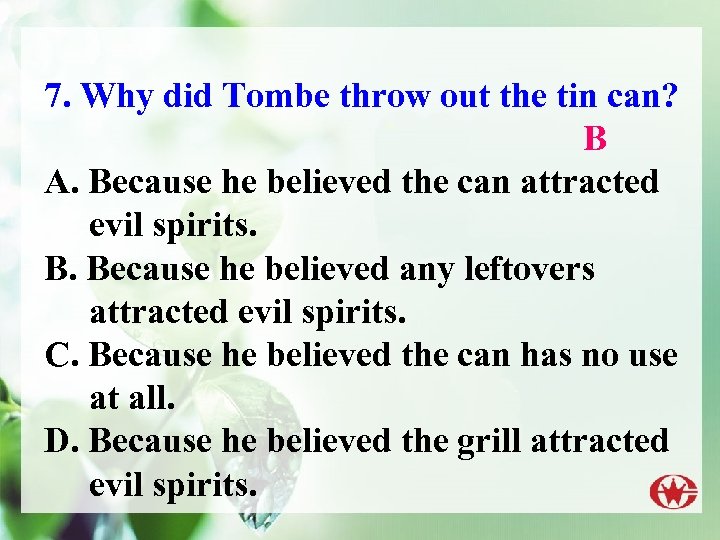 7. Why did Tombe throw out the tin can?

B

A. Because he believed the can attracted evil spirits.

B. Because he believed any leftovers attracted evil spirits.

C. Because he believed the can has no use at all.

D. Because he believed the grill attracted evil spirits.